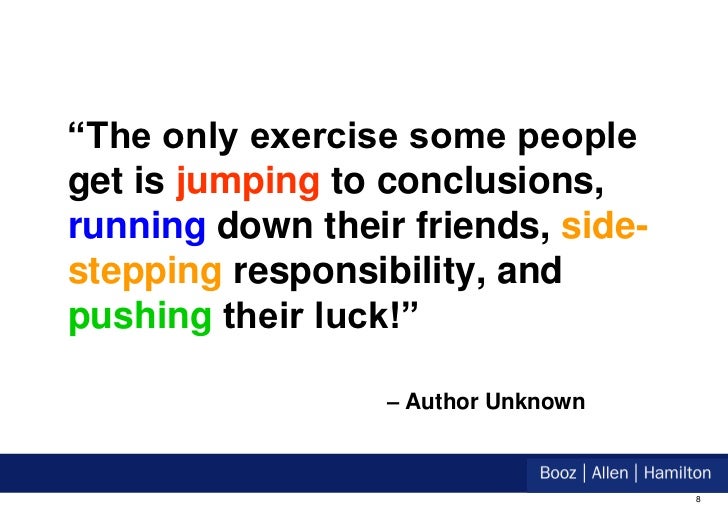 “The only exercise some people get is jumping to conclusions, running down their friends, side-stepping responsibility, and pushing their luck!”

– Author Unknown

Booz | Allen | Hamilton

8